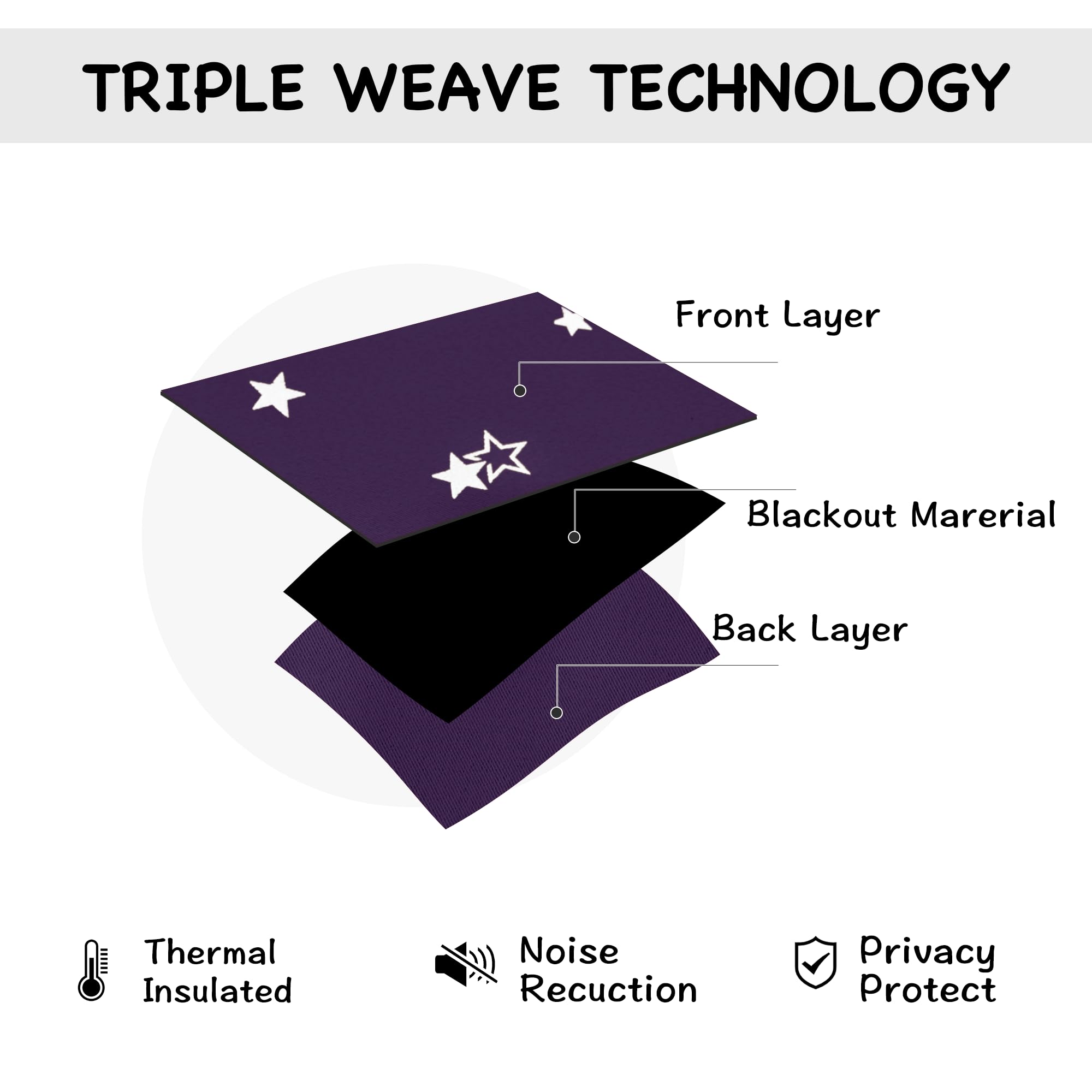 TRIPLE WEAVE TECHNOLOGY

Front Layer

Blackout Marerial

Back Layer

Thermal Insulated

Noise Recuction

Privacy Protect